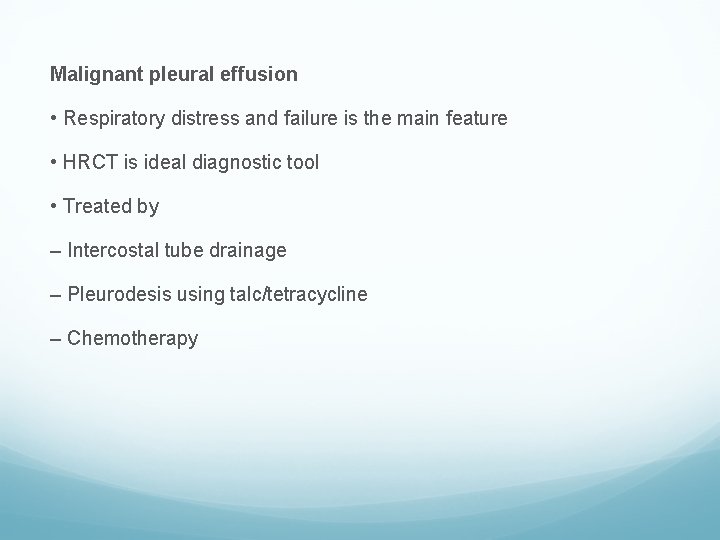 Malignant pleural effusion

• Respiratory distress and failure is the main feature

• HRCT is ideal diagnostic tool

• Treated by

– Intercostal tube drainage

– Pleurodesis using talc/tetracycline

– Chemotherapy